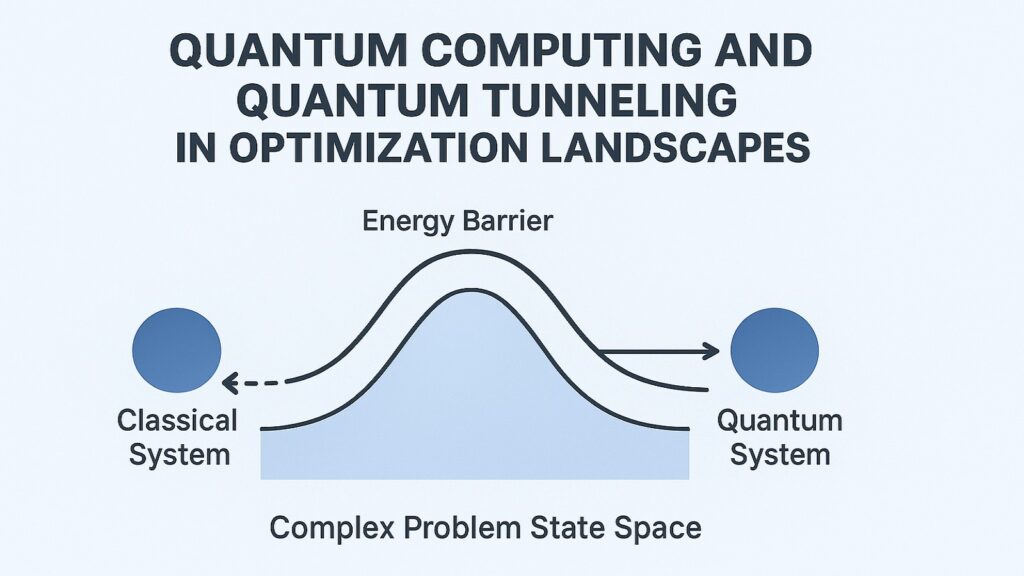 QUANTUM COMPUTING AND QUANTUM TUNNELING IN OPTIMIZATION LANDSCAPES

Energy Barrier

Classical System

Quantum System

Complex Problem State Space